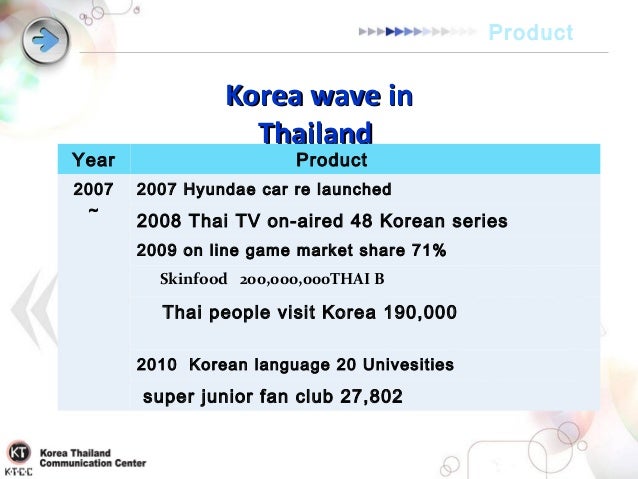 Product

Korea wave in Thailand

| Year | Product |
|---|---|
| 2007 ~ | 2007 Hyundae car re launched |
| | 2008 Thai TV on-aired 48 Korean series |
| | 2009 on line game market share 71% |
| | Skinfood 200,000,000THAI B |
| | Thai people visit Korea 190,000 |
| | 2010 Korean language 20 Univesities |
| | super junior fan club 27,802 |

KT K·T·C·C Korea Thailand Communication Center